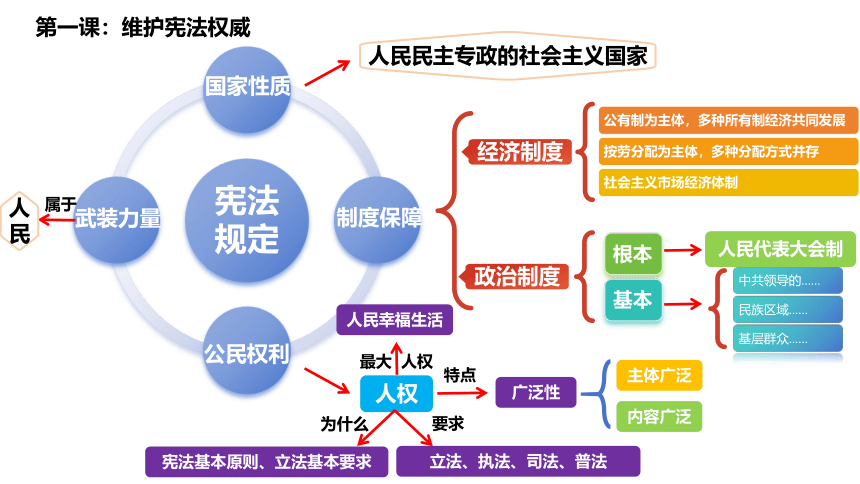 第一课：维护宪法权威

宪法规定

国家性质

人民民主专政的社会主义国家

制度保障

经济制度

公有制为主体，多种所有制经济共同发展

按劳分配为主体，多种分配方式并存

社会主义市场经济体制

政治制度

根本

人民代表大会制

基本

中共领导的......

民族区域......

基层群众......

武装力量

属于

人民

公民权利

人民幸福生活

最大

人权

人权

特点

广泛性

主体广泛

内容广泛

为什么

要求

宪法基本原则、立法基本要求

立法、执法、司法、普法